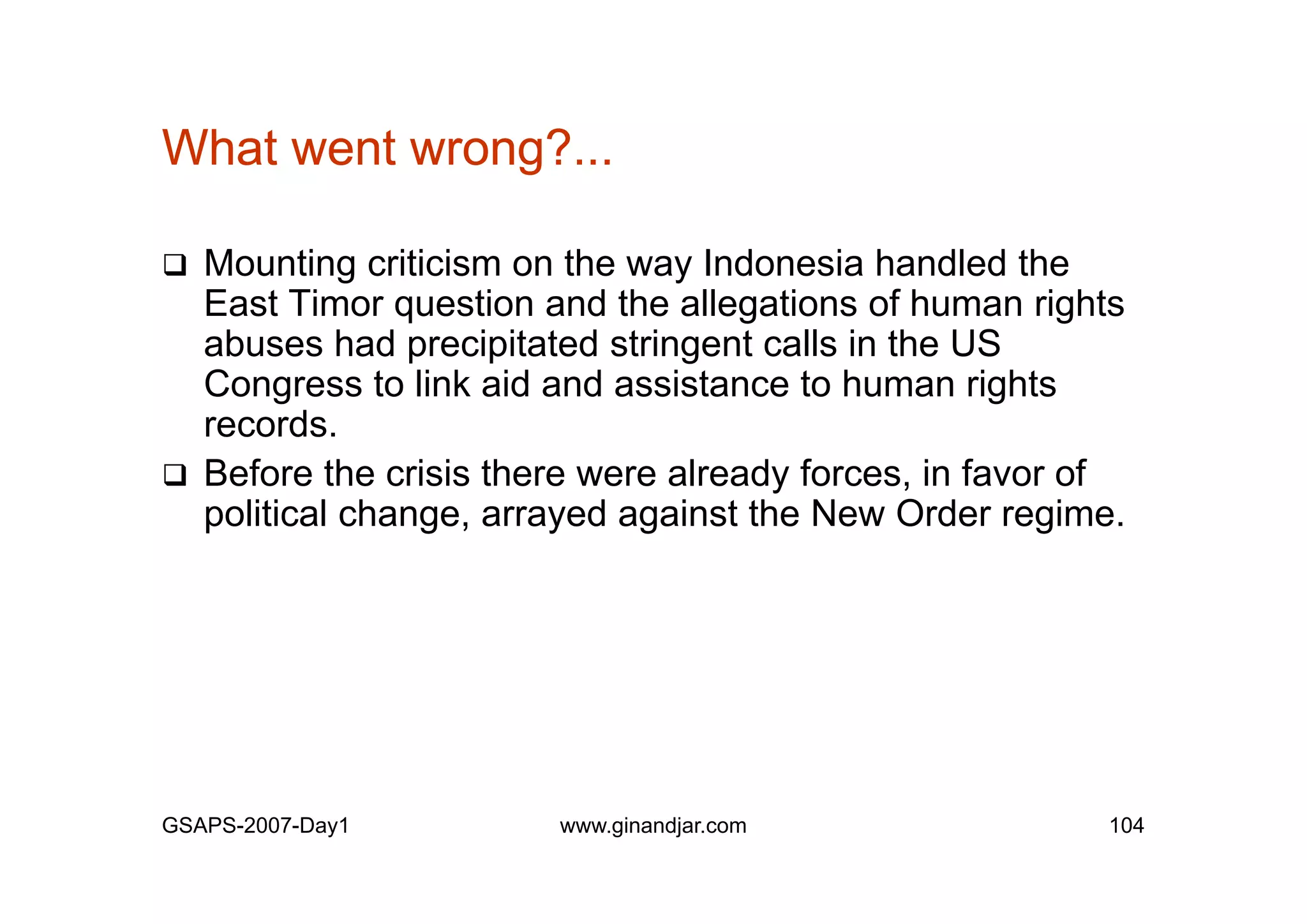 What went wrong?...

❑ Mounting criticism on the way Indonesia handled the East Timor question and the allegations of human rights abuses had precipitated stringent calls in the US Congress to link aid and assistance to human rights records.

❑ Before the crisis there were already forces, in favor of political change, arrayed against the New Order regime.

GSAPS-2007-Day1 www.ginandjar.com 104